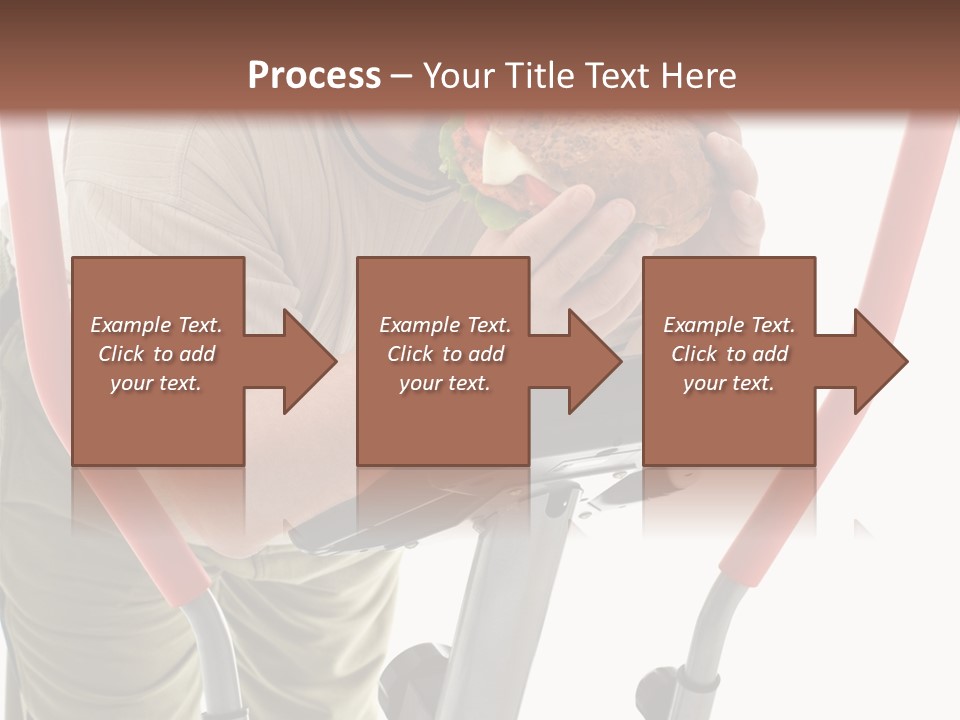 Process – Your Title Text Here

Example Text. Click to add your text.

Example Text. Click to add your text.

Example Text. Click to add your text.